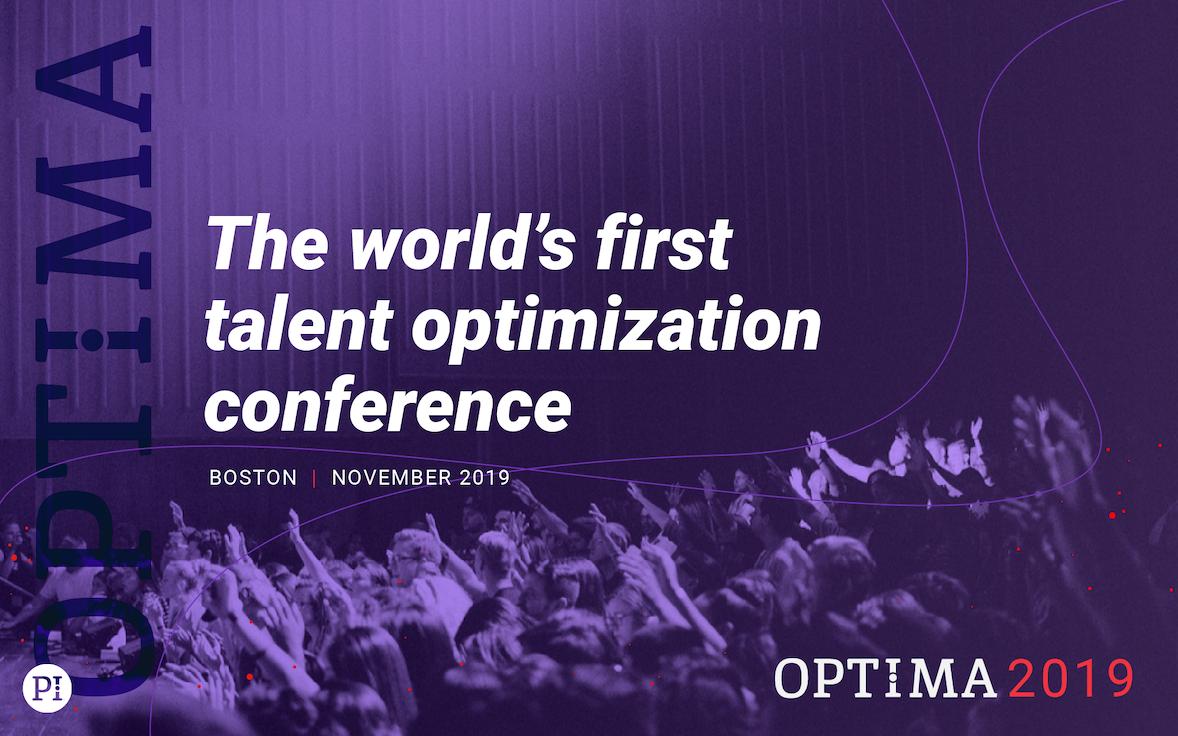 OPTIMA

The world's first talent optimization conference

BOSTON | NOVEMBER 2019

PI

OPTIMA 2019